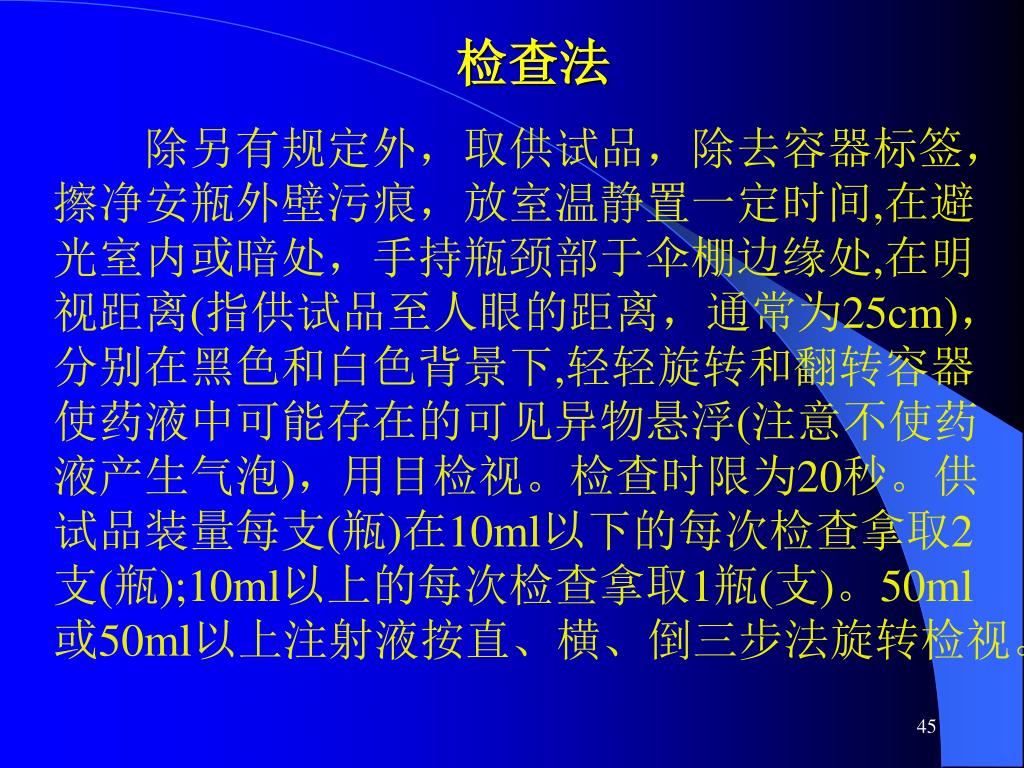 检查法

除另有规定外，取供试品，除去容器标签，擦净安瓶外壁污痕，放室温静置一定时间,在避光室内或暗处，手持瓶颈部于伞棚边缘处,在明视距离(指供试品至人眼的距离，通常为25cm)，分别在黑色和白色背景下,轻轻旋转和翻转容器使药液中可能存在的可见异物悬浮(注意不使药液产生气泡)，用目检视。检查时限为20秒。供试品装量每支(瓶)在10ml以下的每次检查拿取2支(瓶);10ml以上的每次检查拿取1瓶(支)。50ml或50ml以上注射液按直、横、倒三步法旋转检视。

45